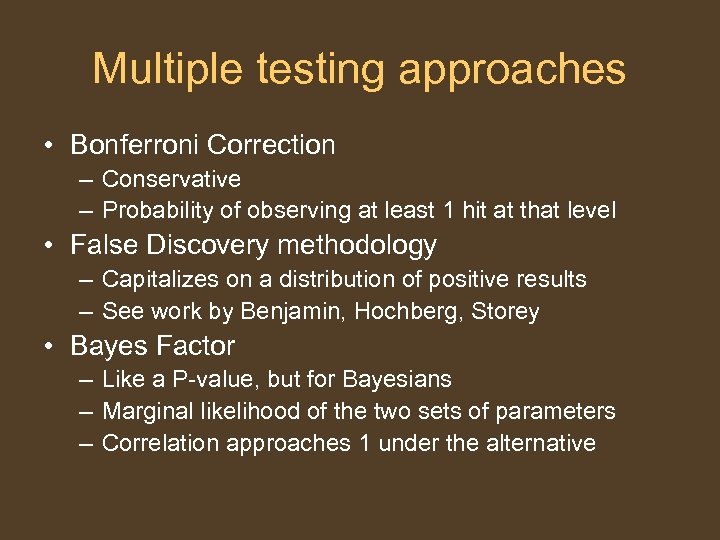 Multiple testing approaches

• Bonferroni Correction
– Conservative
– Probability of observing at least 1 hit at that level
• False Discovery methodology
– Capitalizes on a distribution of positive results
– See work by Benjamin, Hochberg, Storey
• Bayes Factor
– Like a P-value, but for Bayesians
– Marginal likelihood of the two sets of parameters
– Correlation approaches 1 under the alternative